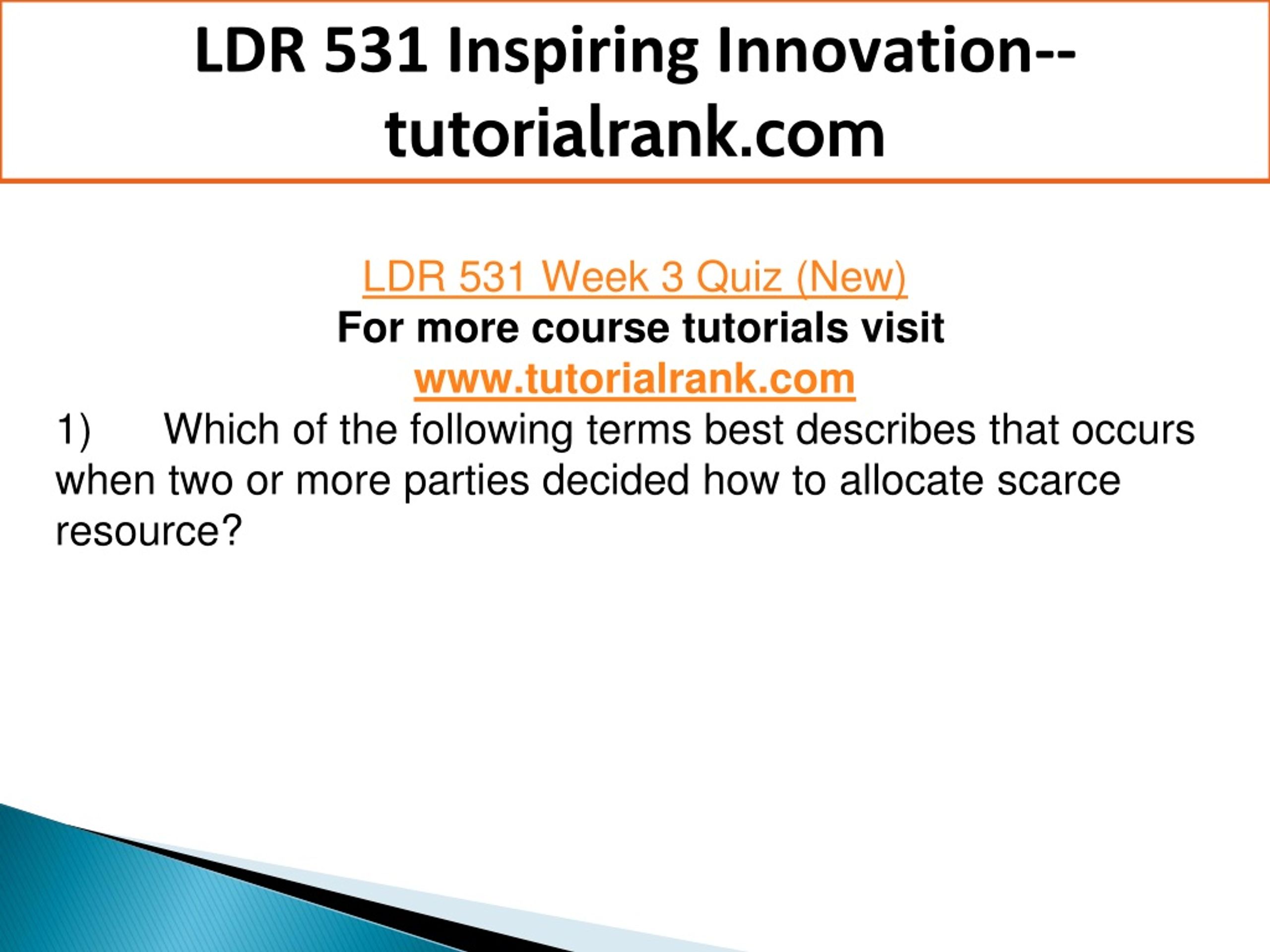 LDR 531 Inspiring Innovation--tutorialrank.com

LDR 531 Week 3 Quiz (New)
For more course tutorials visit
www.tutorialrank.com

1) Which of the following terms best describes that occurs when two or more parties decided how to allocate scarce resource?